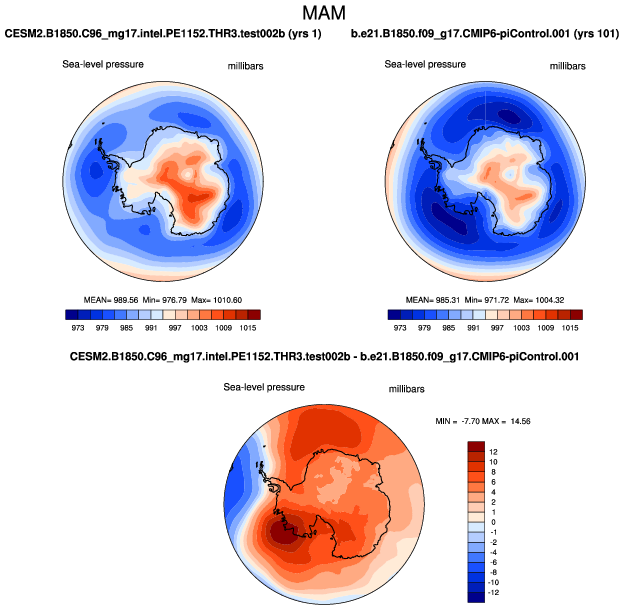 MAM

CESM2.B1850.C96_mg17.intel.PE1152.THR3.test002b (yrs 1)

Sea-level pressure millibars

MEAN= 989.56 Min= 976.79 Max= 1010.60

973 979 985 991 997 1003 1009 1015

b.e21.B1850.f09_g17.CMIP6-piControl.001 (yrs 101)

Sea-level pressure millibars

MEAN= 985.31 Min= 971.72 Max= 1004.32

973 979 985 991 997 1003 1009 1015

CESM2.B1850.C96_mg17.intel.PE1152.THR3.test002b - b.e21.B1850.f09_g17.CMIP6-piControl.001

Sea-level pressure millibars

MIN = -7.70 MAX = 14.56

12
10
8
6
4
2
1
0
-1
-2
-4
-6
-8
-10
-12